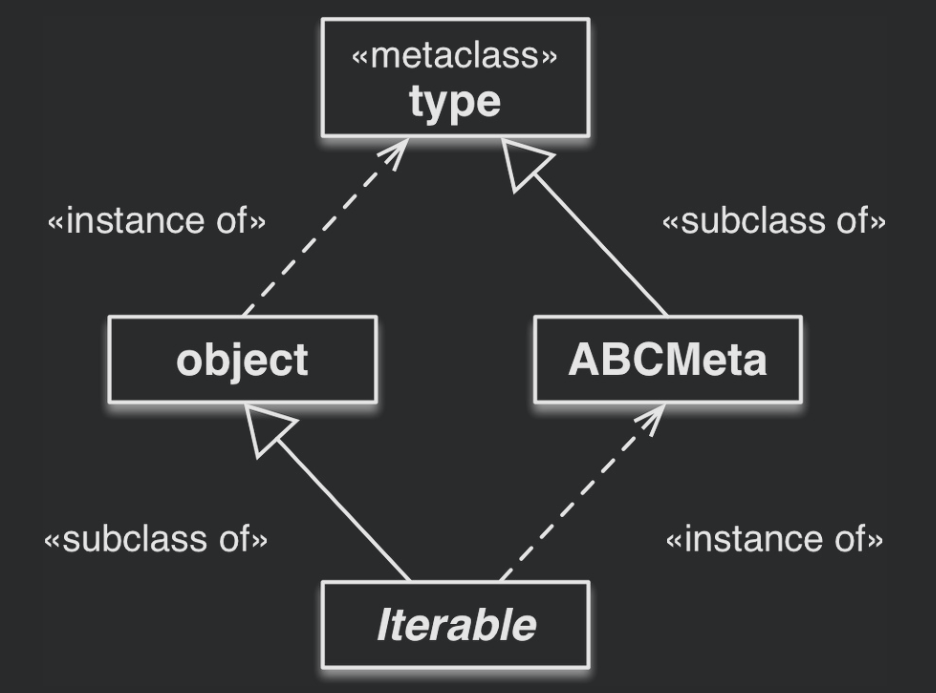 «metaclass»
type

«instance of»

«subclass of»

object

ABCMeta

«subclass of»

«instance of»

Iterable